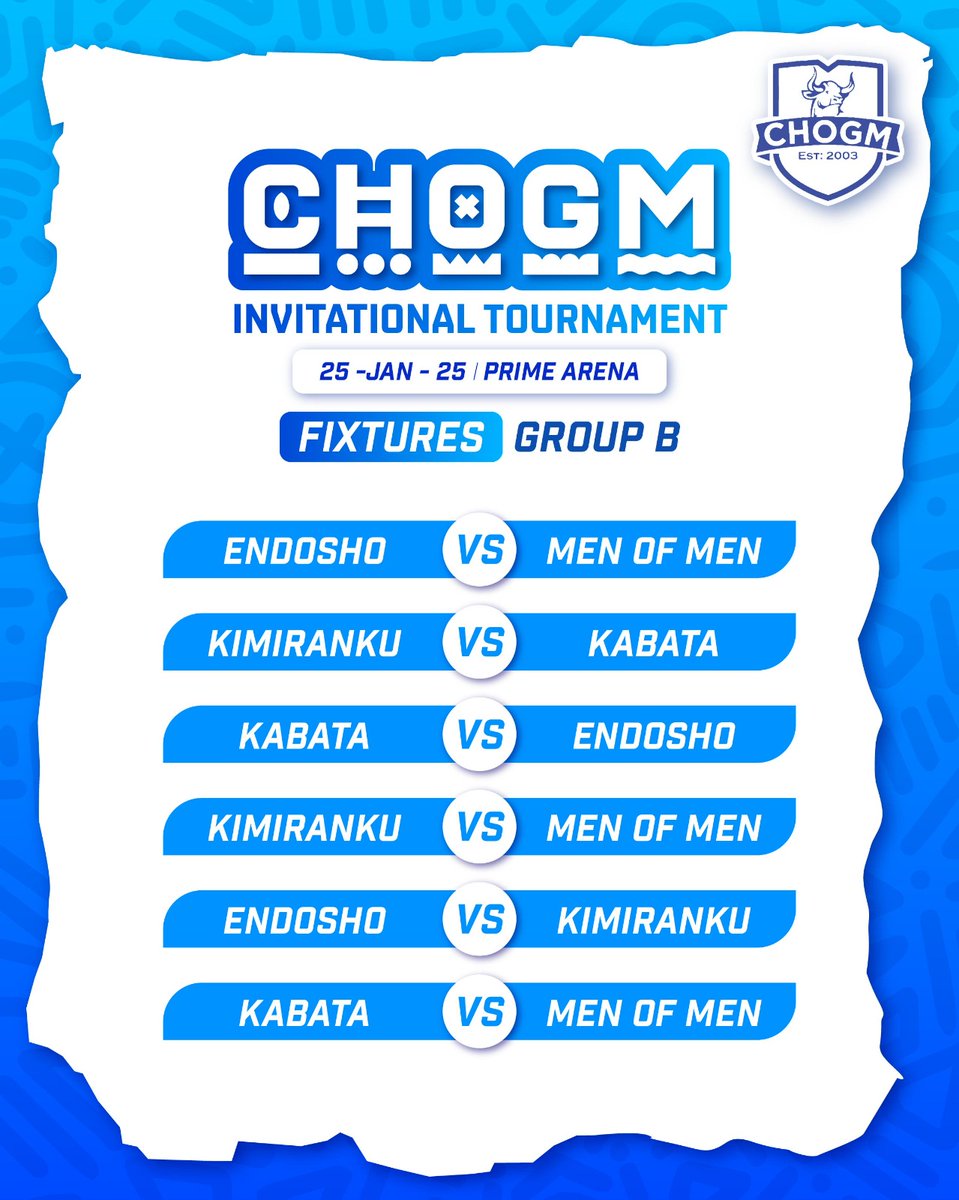 CHOGM
Est: 2003

CHOGM
INVITATIONAL TOURNAMENT
25 -JAN - 25 | PRIME ARENA
FIXTURES GROUP B

ENDOSHO VS MEN OF MEN
KIMIRANKU VS KABATA
KABATA VS ENDOSHO
KIMIRANKU VS MEN OF MEN
ENDOSHO VS KIMIRANKU
KABATA VS MEN OF MEN